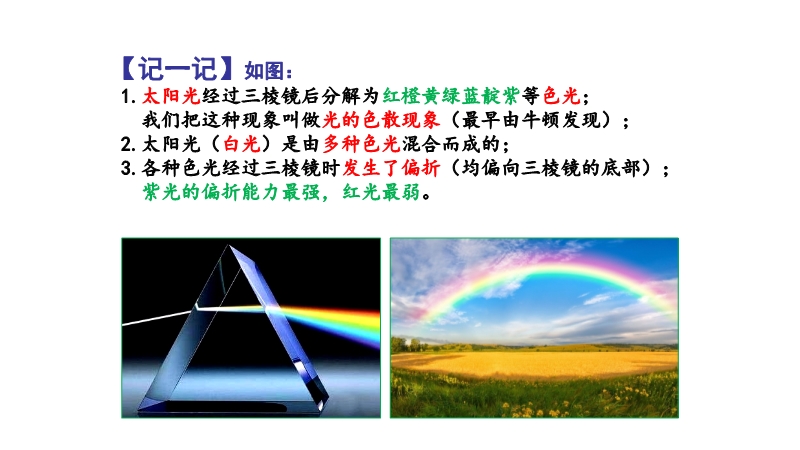 【记一记】如图：
1. 太阳光经过三棱镜后分解为红橙黄绿蓝靛紫等色光；
我们把这种现象叫做光的色散现象（最早由牛顿发现）；
2. 太阳光（白光）是由多种色光混合而成的；
3. 各种色光经过三棱镜时发生了偏折（均偏向三棱镜的底部）；
紫光的偏折能力最强，红光最弱。